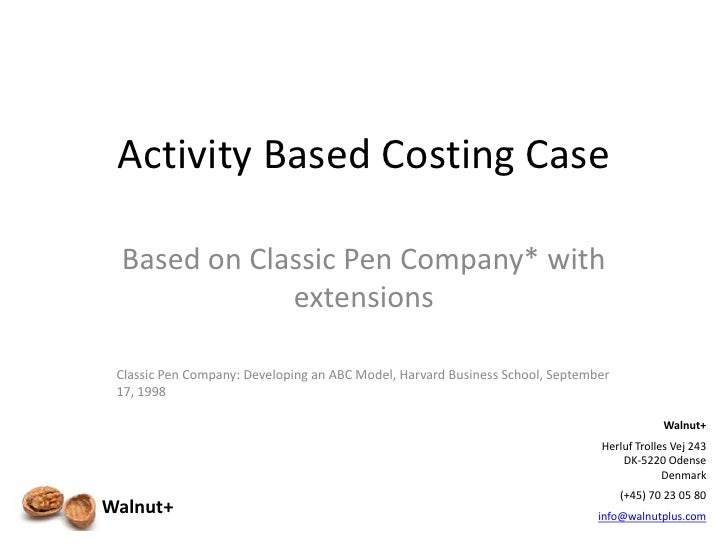 Activity Based Costing Case

Based on Classic Pen Company* with extensions

Classic Pen Company: Developing an ABC Model, Harvard Business School, September 17, 1998

Walnut+

Herluf Trolles Vej 243
DK-5220 Odense
Denmark

(+45) 70 23 05 80

info@walnutplus.com

Walnut+